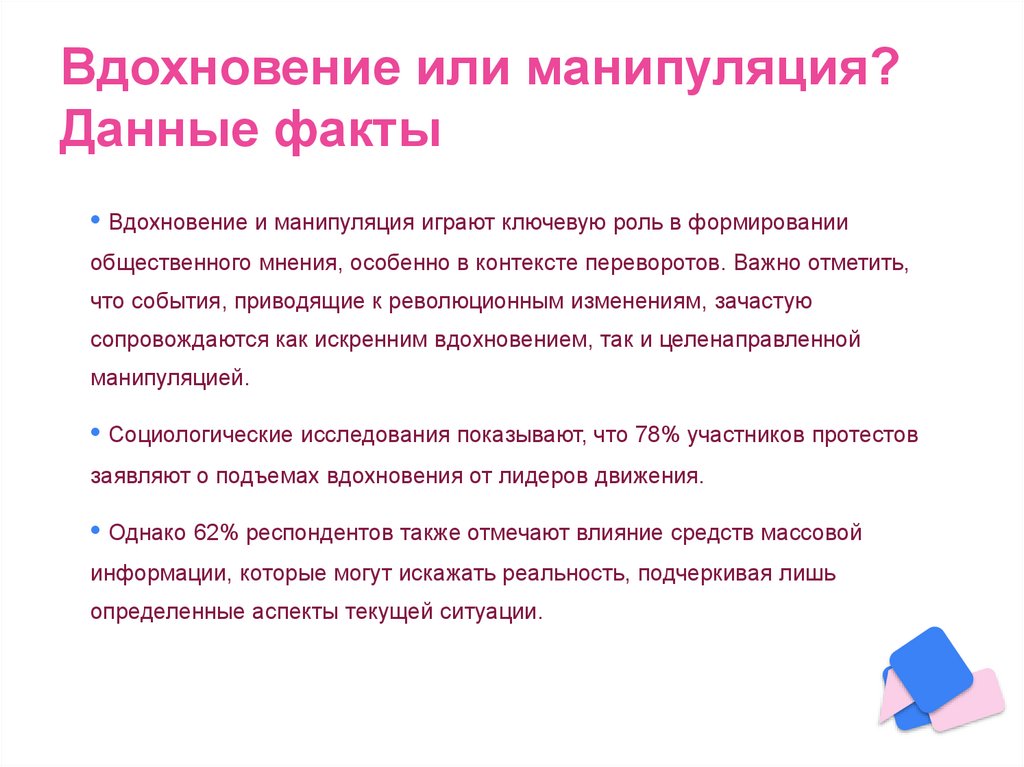 Вдохновение или манипуляция? Данные факты

• Вдохновение и манипуляция играют ключевую роль в формировании общественного мнения, особенно в контексте переворотов. Важно отметить, что события, приводящие к революционным изменениям, зачастую сопровождаются как искренним вдохновением, так и целенаправленной манипуляцией.

• Социологические исследования показывают, что 78% участников протестов заявляют о подъемах вдохновения от лидеров движения.

• Однако 62% респондентов также отмечают влияние средств массовой информации, которые могут искажать реальность, подчеркивая лишь определенные аспекты текущей ситуации.